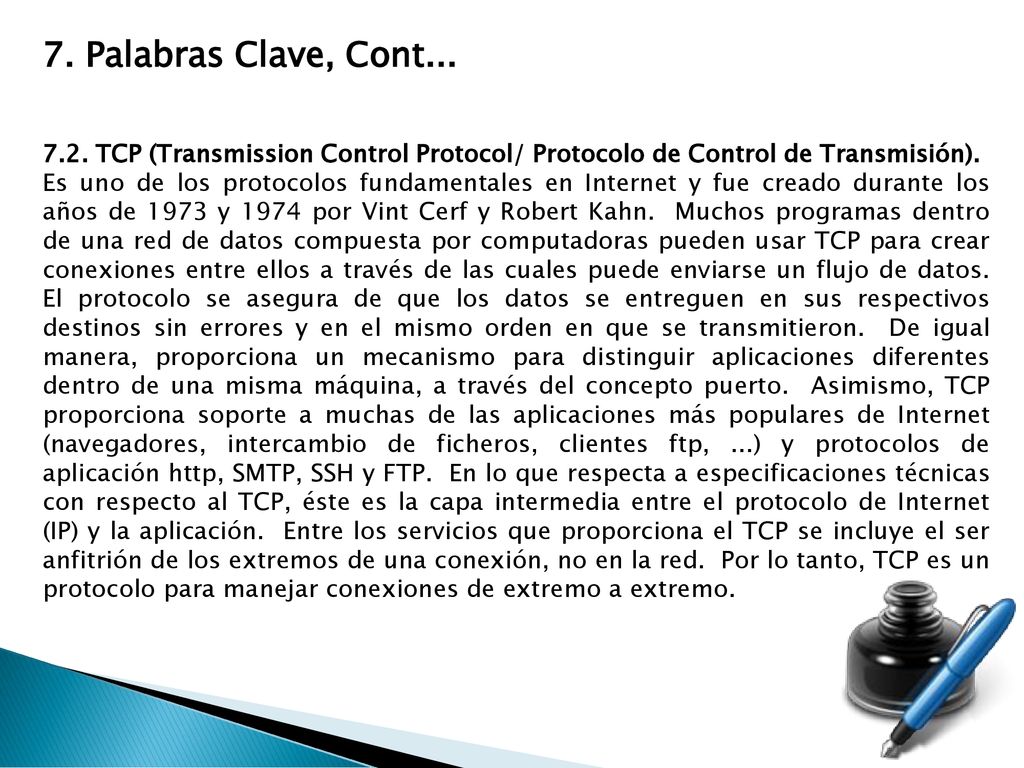 7. Palabras Clave, Cont...

7.2. TCP (Transmission Control Protocol/ Protocolo de Control de Transmisión).
Es uno de los protocolos fundamentales en Internet y fue creado durante los años de 1973 y 1974 por Vint Cerf y Robert Kahn. Muchos programas dentro de una red de datos compuesta por computadoras pueden usar TCP para crear conexiones entre ellos a través de las cuales puede enviarse un flujo de datos. El protocolo se asegura de que los datos se entreguen en sus respectivos destinos sin errores y en el mismo orden en que se transmitieron. De igual manera, proporciona un mecanismo para distinguir aplicaciones diferentes dentro de una misma máquina, a través del concepto puerto. Asimismo, TCP proporciona soporte a muchas de las aplicaciones más populares de Internet (navegadores, intercambio de ficheros, clientes ftp, ...) y protocolos de aplicación http, SMTP, SSH y FTP. En lo que respecta a especificaciones técnicas con respecto al TCP, éste es la capa intermedia entre el protocolo de Internet (IP) y la aplicación. Entre los servicios que proporciona el TCP se incluye el ser anfitrión de los extremos de una conexión, no en la red. Por lo tanto, TCP es un protocolo para manejar conexiones de extremo a extremo.